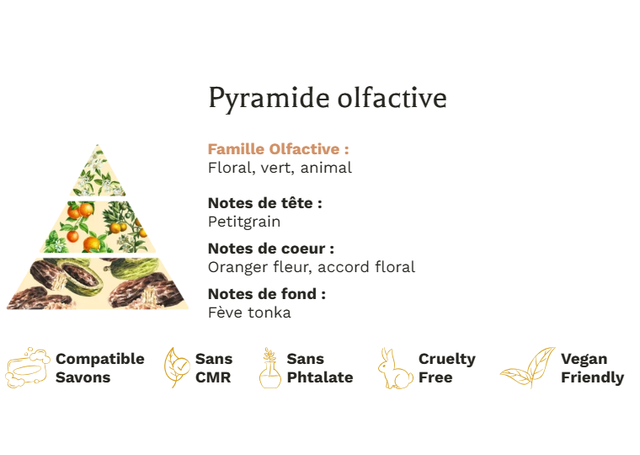 Pyramide olfactive

Famille Olfactive :
Floral, vert, animal

Notes de tête :
Petitgrain

Notes de coeur :
Oranger fleur, accord floral

Notes de fond :
Fève tonka

Compatible Savons

Sans CMR

Sans Phtalate

Cruelty Free

Vegan Friendly